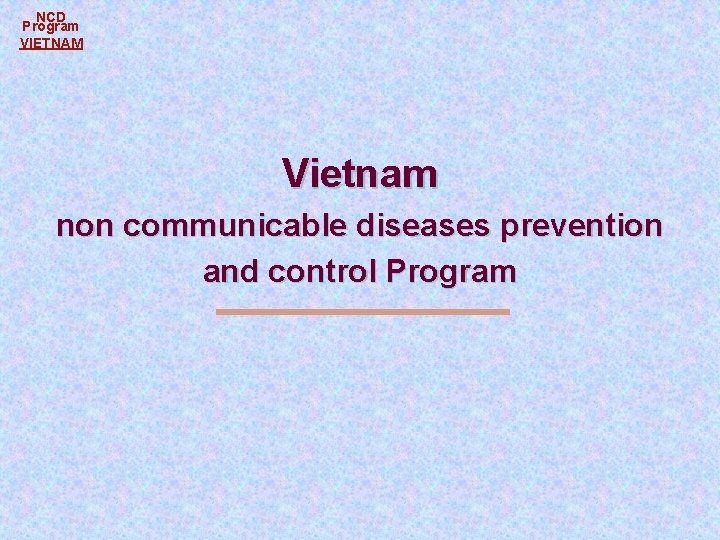 NCD
Program
VIETNAM

Vietnam
non communicable diseases prevention and control Program